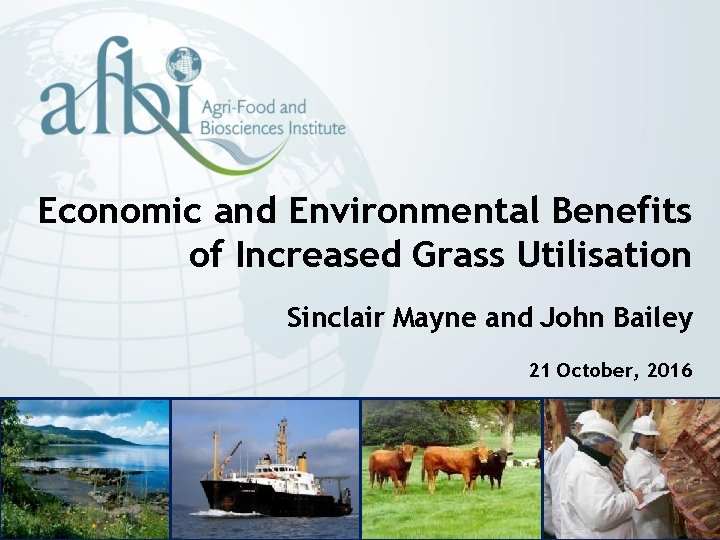 afbi
Agri-Food and Biosciences Institute

Economic and Environmental Benefits of Increased Grass Utilisation

Sinclair Mayne and John Bailey

21 October, 2016